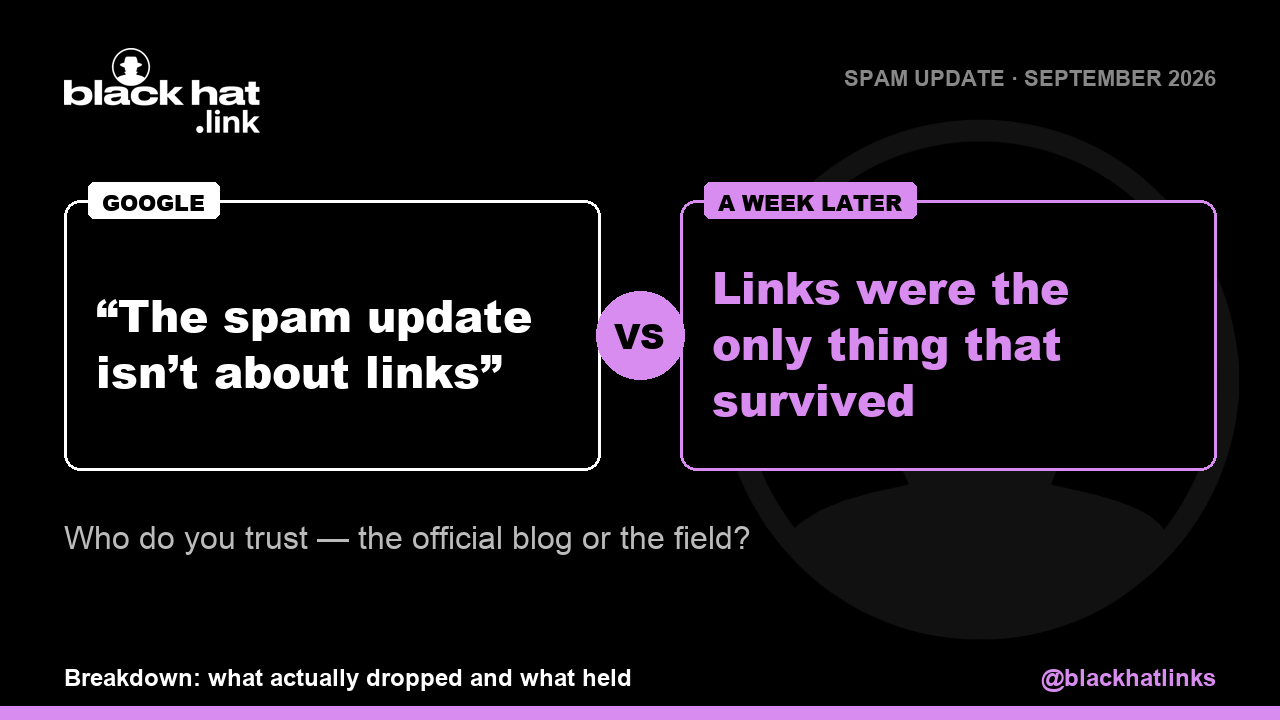 black hat
.link

SPAM UPDATE · SEPTEMBER 2026

GOOGLE

"The spam update isn't about links"

VS

A WEEK LATER

Links were the only thing that survived

Who do you trust — the official blog or the field?

Breakdown: what actually dropped and what held

@blackhatlinks